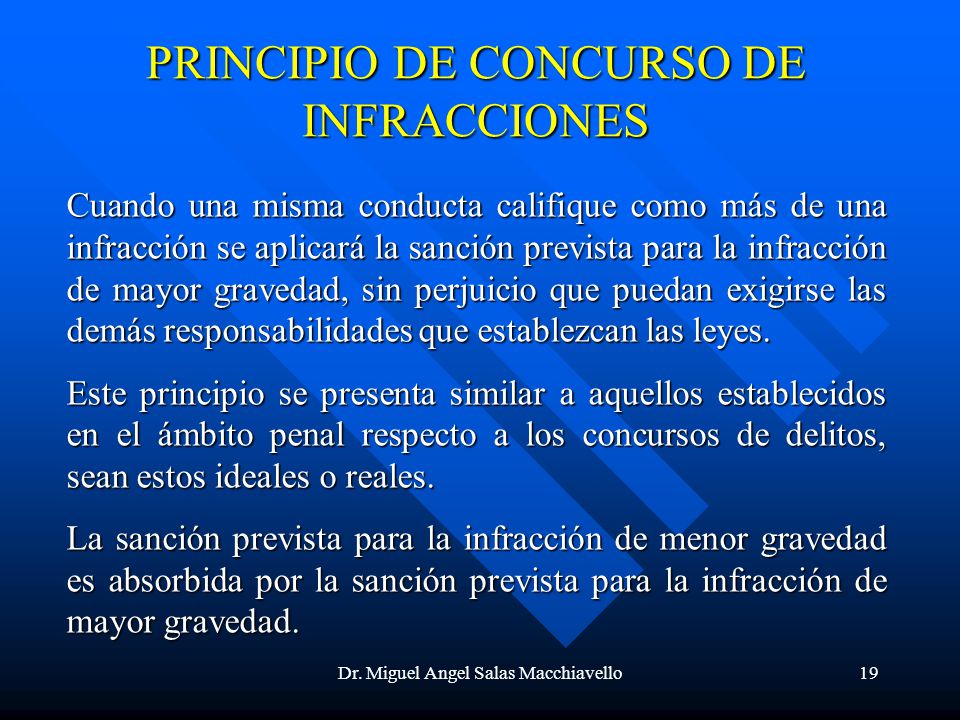 PRINCIPIO DE CONCURSO DE INFRACCIONES

Cuando una misma conducta califique como más de una infracción se aplicará la sanción prevista para la infracción de mayor gravedad, sin perjuicio que puedan exigirse las demás responsabilidades que establezcan las leyes.

Este principio se presenta similar a aquellos establecidos en el ámbito penal respecto a los concursos de delitos, sean estos ideales o reales.

La sanción prevista para la infracción de menor gravedad es absorbida por la sanción prevista para la infracción de mayor gravedad.

Dr. Miguel Angel Salas Macchiavello

19